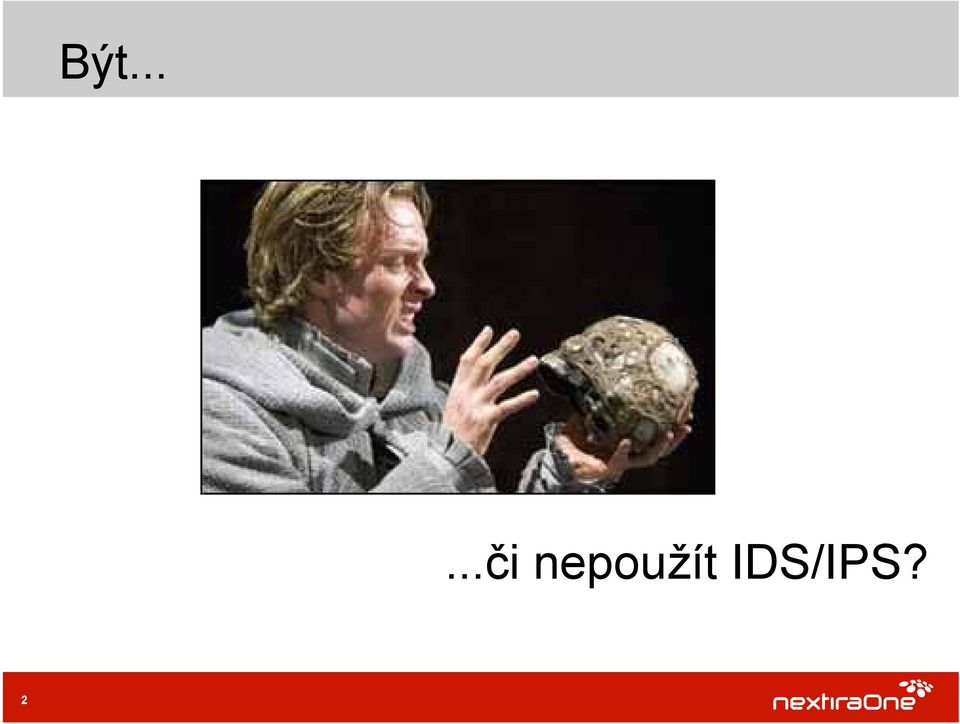 Být...

...či nepoužít IDS/IPS?

2

nextiraOne